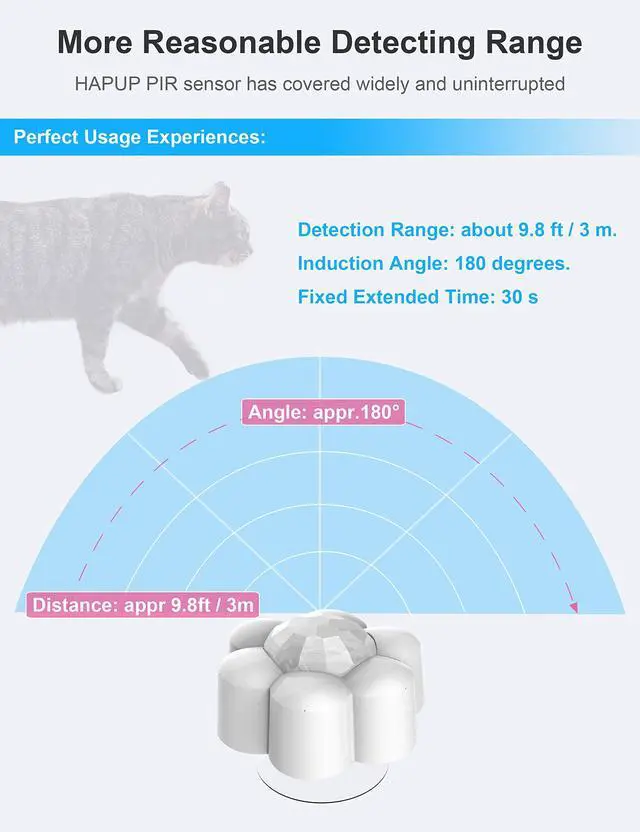 More Reasonable Detecting Range

HAPUP PIR sensor has covered widely and uninterrupted

Perfect Usage Experiences:

Detection Range: about 9.8 ft / 3 m.

Induction Angle: 180 degrees.

Fixed Extended Time: 30 s

Angle: appr.180°

Distance: appr 9.8ft / 3m